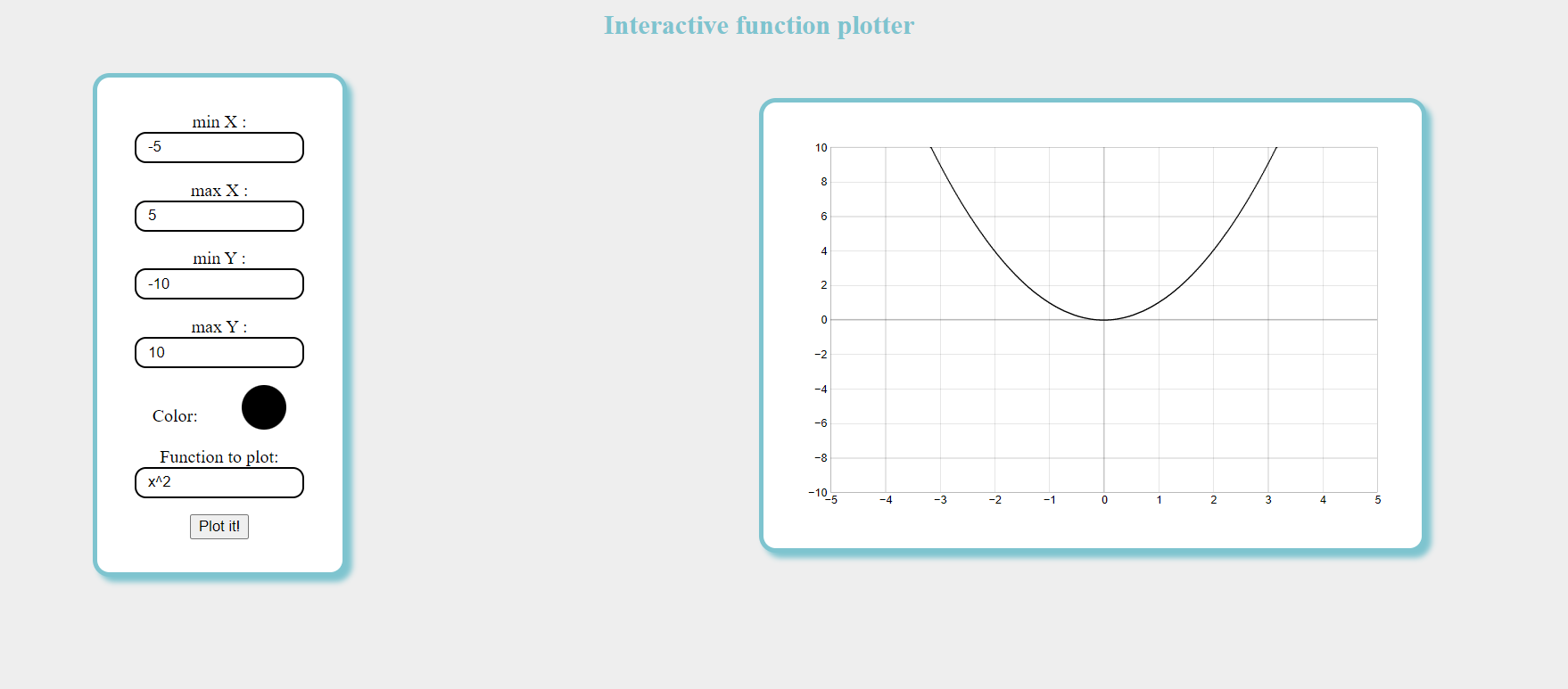 Interactive function plotter

min X :
-5

max X :
5

min Y :
-10

max Y :
10

Color:

Function to plot:
x^2

Plot it!

10
8
6
4
2
0
−2
−4
−6
−8
−10

−5 −4 −3 −2 −1 0 1 2 3 4 5